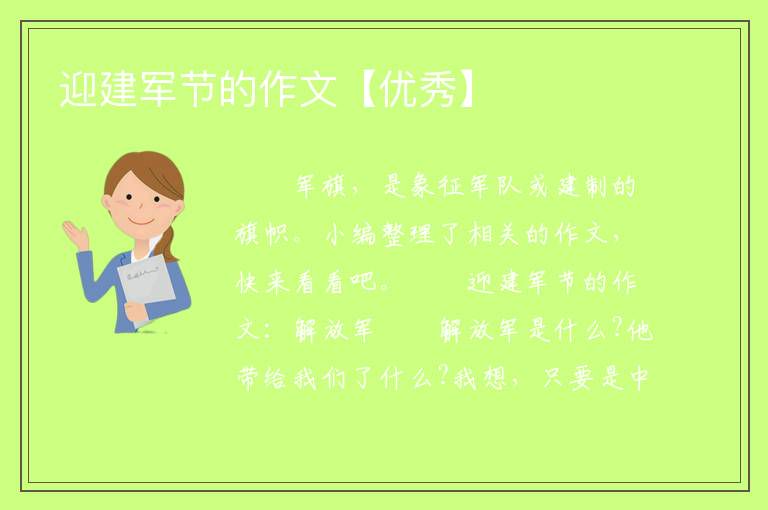 迎建军节的作文【优秀】

军旗，是象征军队或建制的旗帜。小编整理了相关的作文，快来看看吧。 迎建军节的作文：解放军 解放军是什么?他带给我们了什么?我想，只要是中